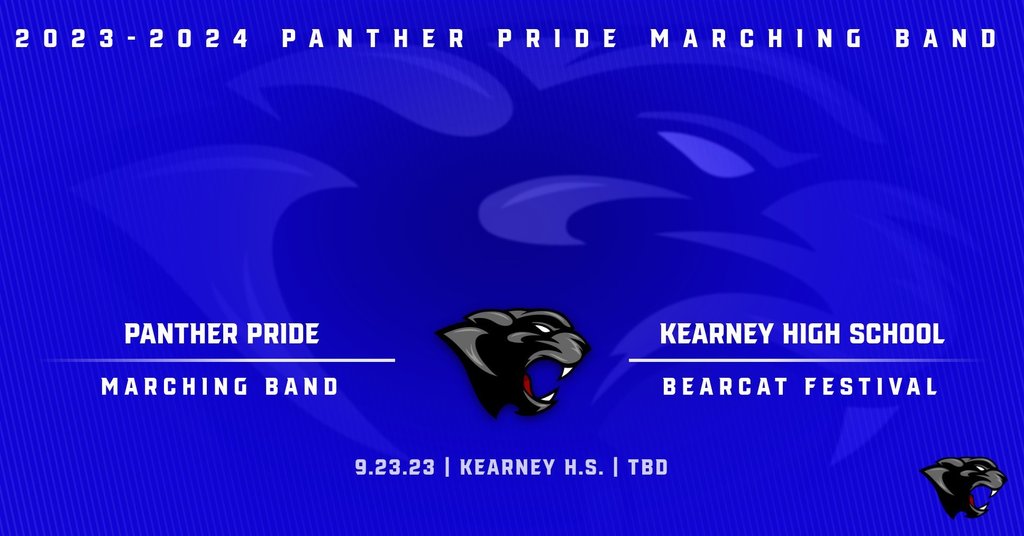 2023-2024 PANTHER PRIDE MARCHING BAND

PANTHER PRIDE

MARCHING BAND

KEARNEY HIGH SCHOOL

BEARCAT FESTIVAL

9.23.23 | KEARNEY H.S. | TBD